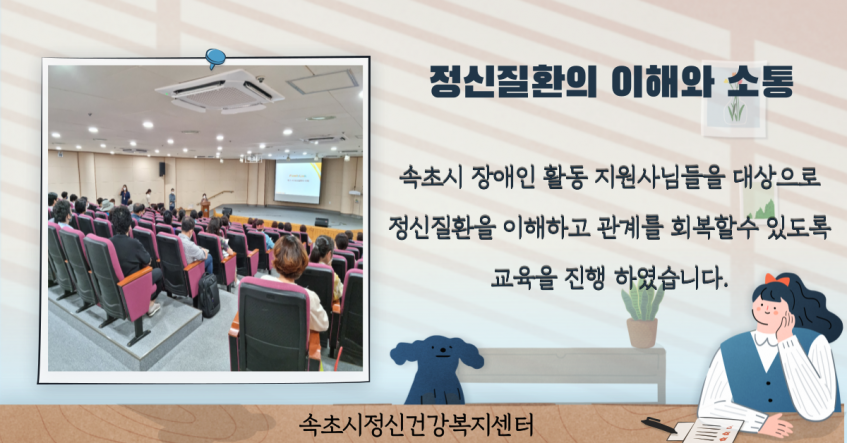 정신질환의 이해와 소통

속초시 장애인 활동 지원사님들을 대상으로 정신질환을 이해하고 관계를 회복할수 있도록 교육을 진행 하였습니다.

속초시정신건강복지센터